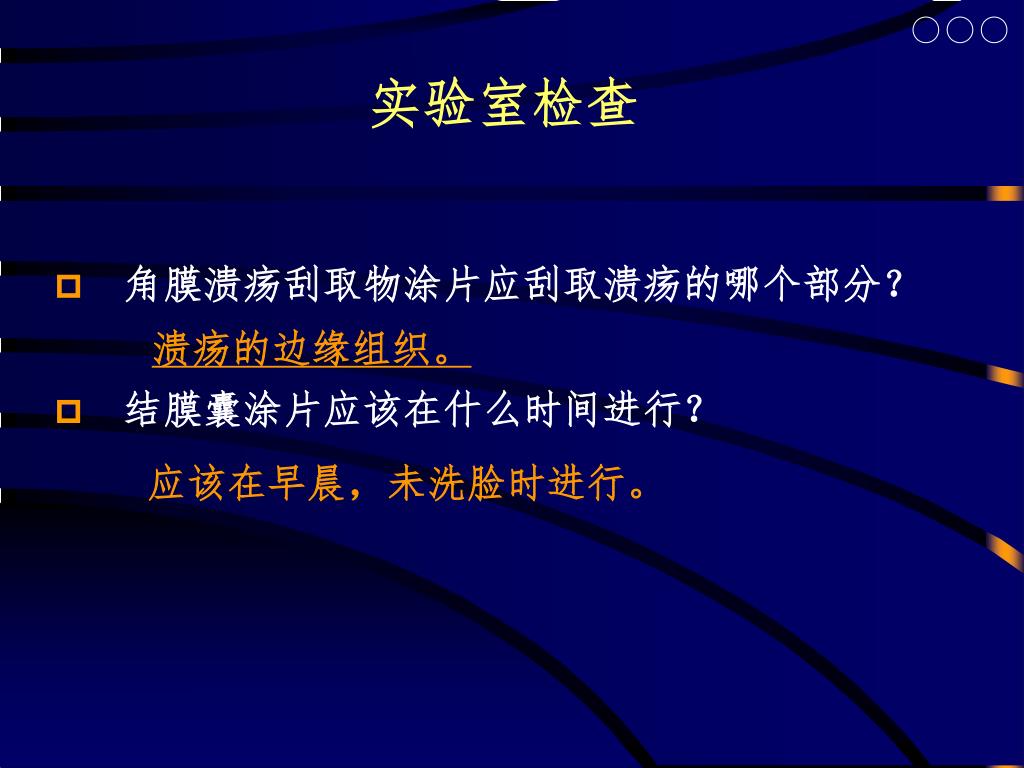 ○○○

实验室检查

角膜溃疡刮取物涂片应刮取溃疡的哪个部分？

溃疡的边缘组织。

结膜囊涂片应该在什么时间进行？

应该在早晨，未洗脸时进行。